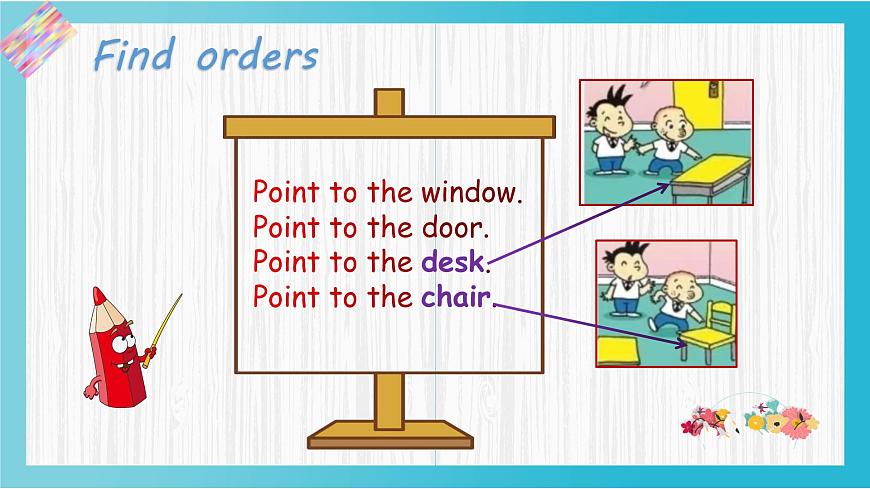 Find orders

Point to the window.
Point to the door.
Point to the desk.
Point to the chair.